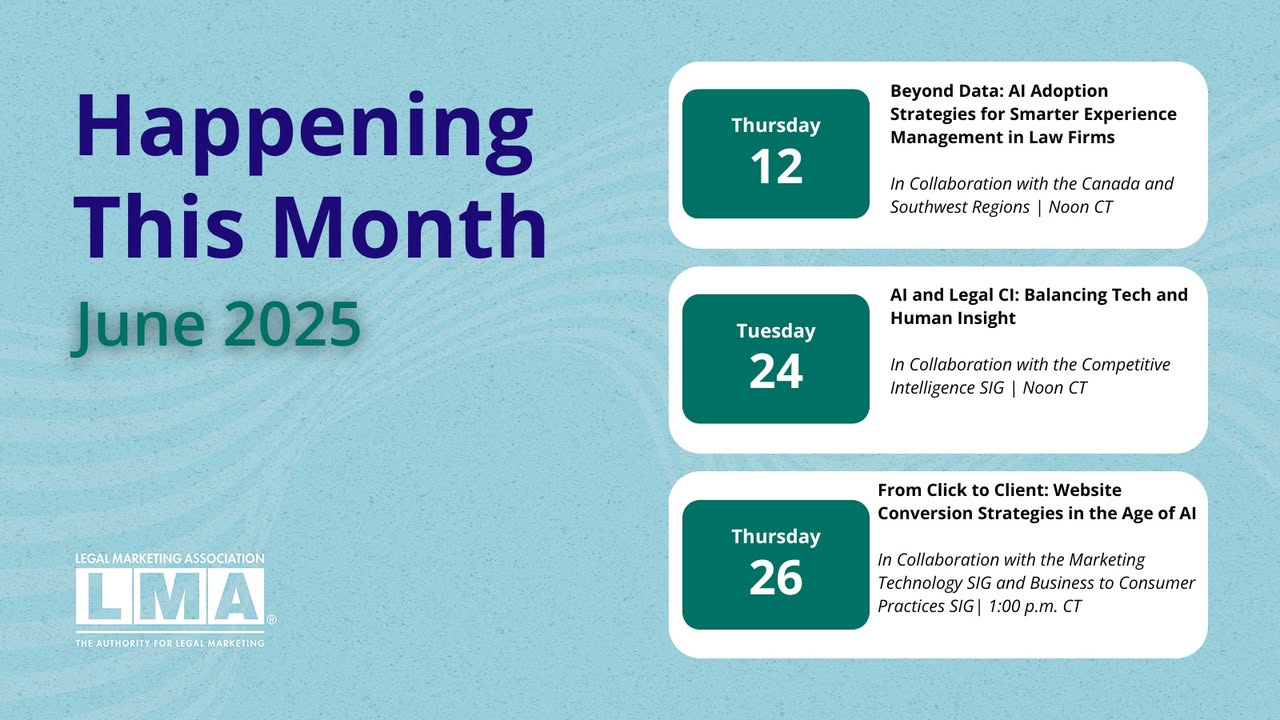 Happening This Month

June 2025

LEGAL MARKETING ASSOCIATION
LMA®
THE AUTHORITY FOR LEGAL MARKETING

Thursday
12

Beyond Data: AI Adoption Strategies for Smarter Experience Management in Law Firms

In Collaboration with the Canada and Southwest Regions | Noon CT

Tuesday
24

AI and Legal CI: Balancing Tech and Human Insight

In Collaboration with the Competitive Intelligence SIG | Noon CT

Thursday
26

From Click to Client: Website Conversion Strategies in the Age of AI

In Collaboration with the Marketing Technology SIG and Business to Consumer Practices SIG| 1:00 p.m. CT